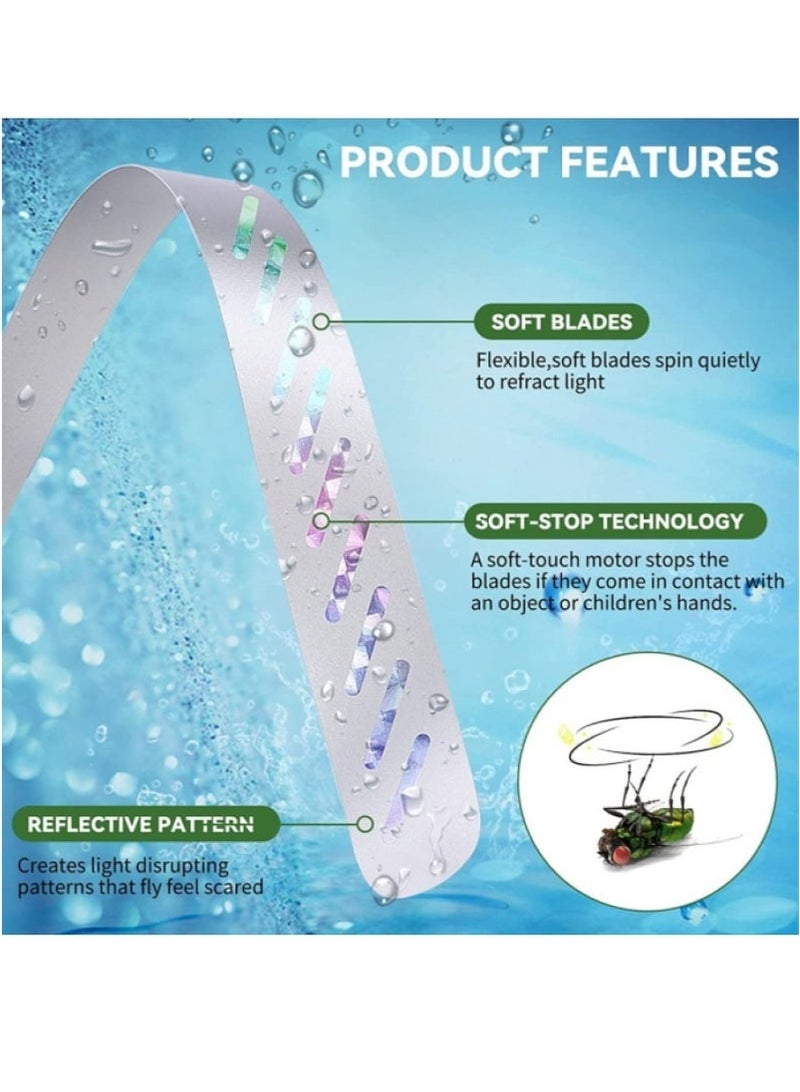 PRODUCT FEATURES

SOFT BLADES

Flexible,soft blades spin quietly to refract light

SOFT-STOP TECHNOLOGY

A soft-touch motor stops the blades if they come in contact with an object or children's hands.

REFLECTIVE PATTERN

Creates light disrupting patterns that fly feel scared